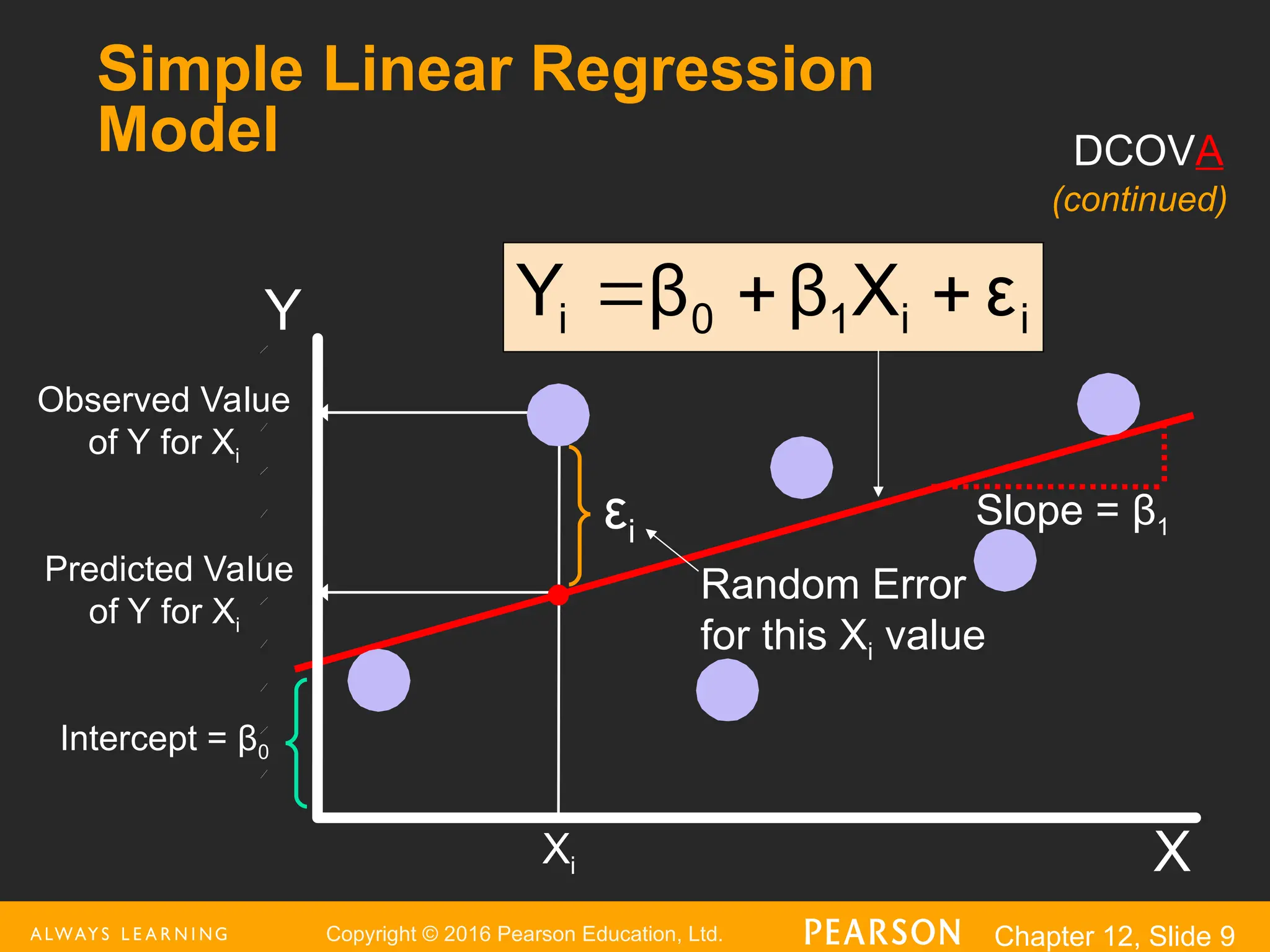 Simple Linear Regression Model

DCOVA

(continued)

$Y_i = \beta_0 + \beta_1 X_i + \varepsilon_i$

Y

Observed Value of Y for $X_i$

$\varepsilon_i$

Slope = $\beta_1$

Predicted Value of Y for $X_i$

Random Error for this $X_i$ value

Intercept = $\beta_0$

$X_i$

X

ALWAYS LEARNING

Copyright © 2016 Pearson Education, Ltd.

PEARSON

Chapter 12, Slide 9